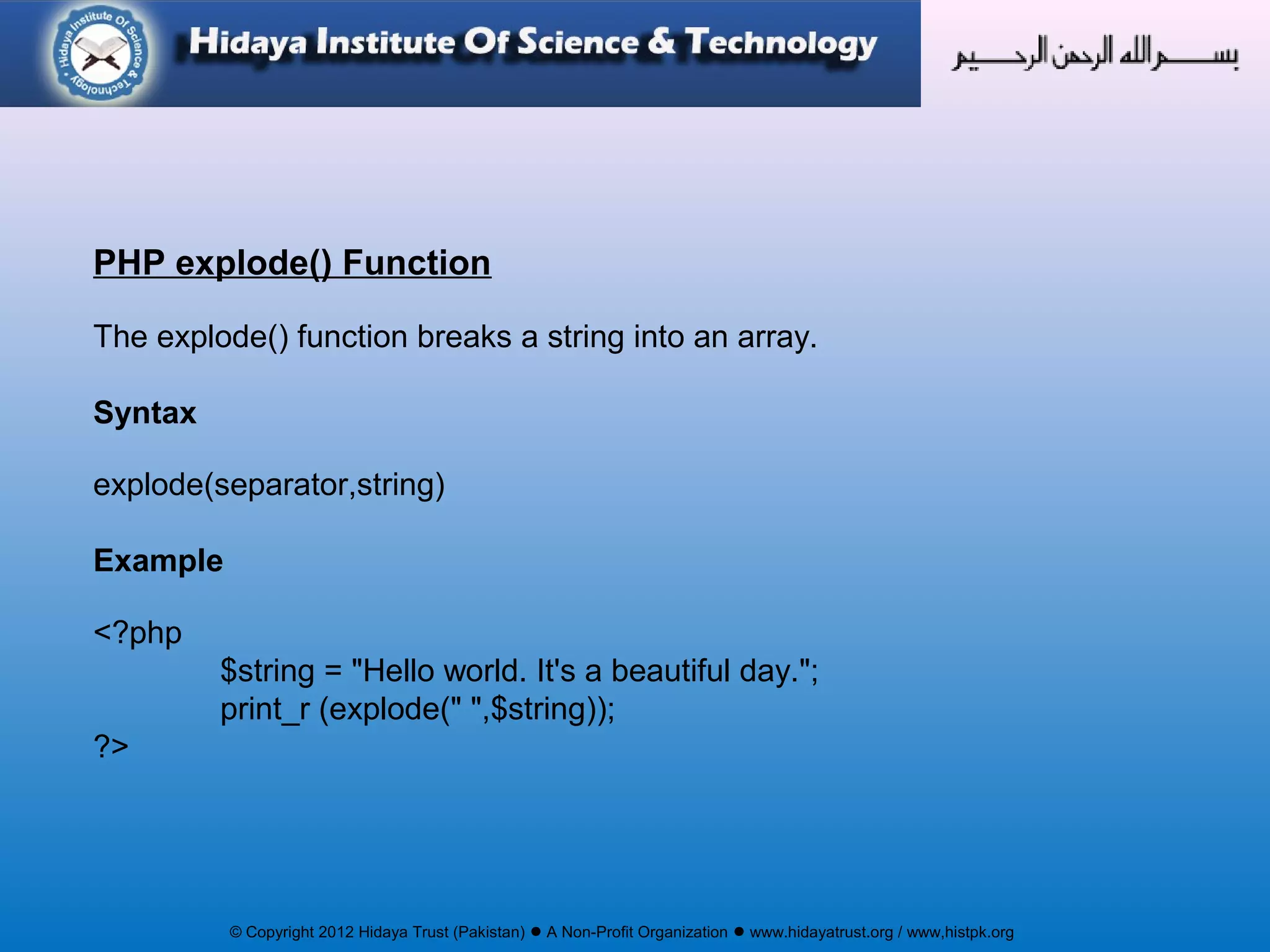 Hidaya Institute Of Science & Technology

Hidaya Institute Of Science & Technology

بسم الله الرحمن الرحيم

PHP explode() Function

The explode() function breaks a string into an array.

Syntax

explode(separator,string)

Example

<?php
$string = "Hello world. It's a beautiful day.";
print_r (explode(" ",$string));
?>

© Copyright 2012 Hidaya Trust (Pakistan) ● A Non-Profit Organization ● www.hidayatrust.org / www,histpk.org